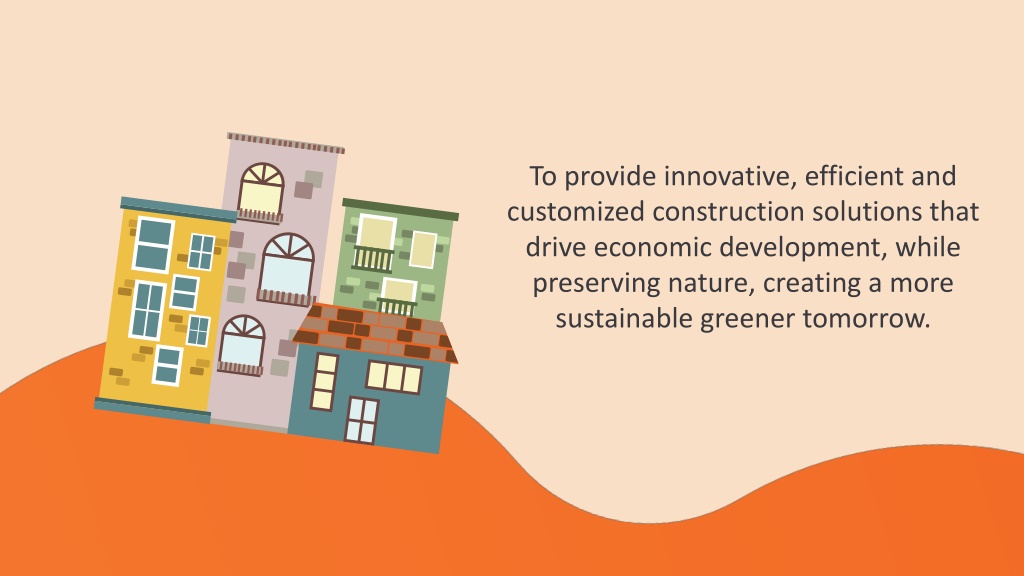 To provide innovative, efficient and customized construction solutions that drive economic development, while preserving nature, creating a more sustainable greener tomorrow.